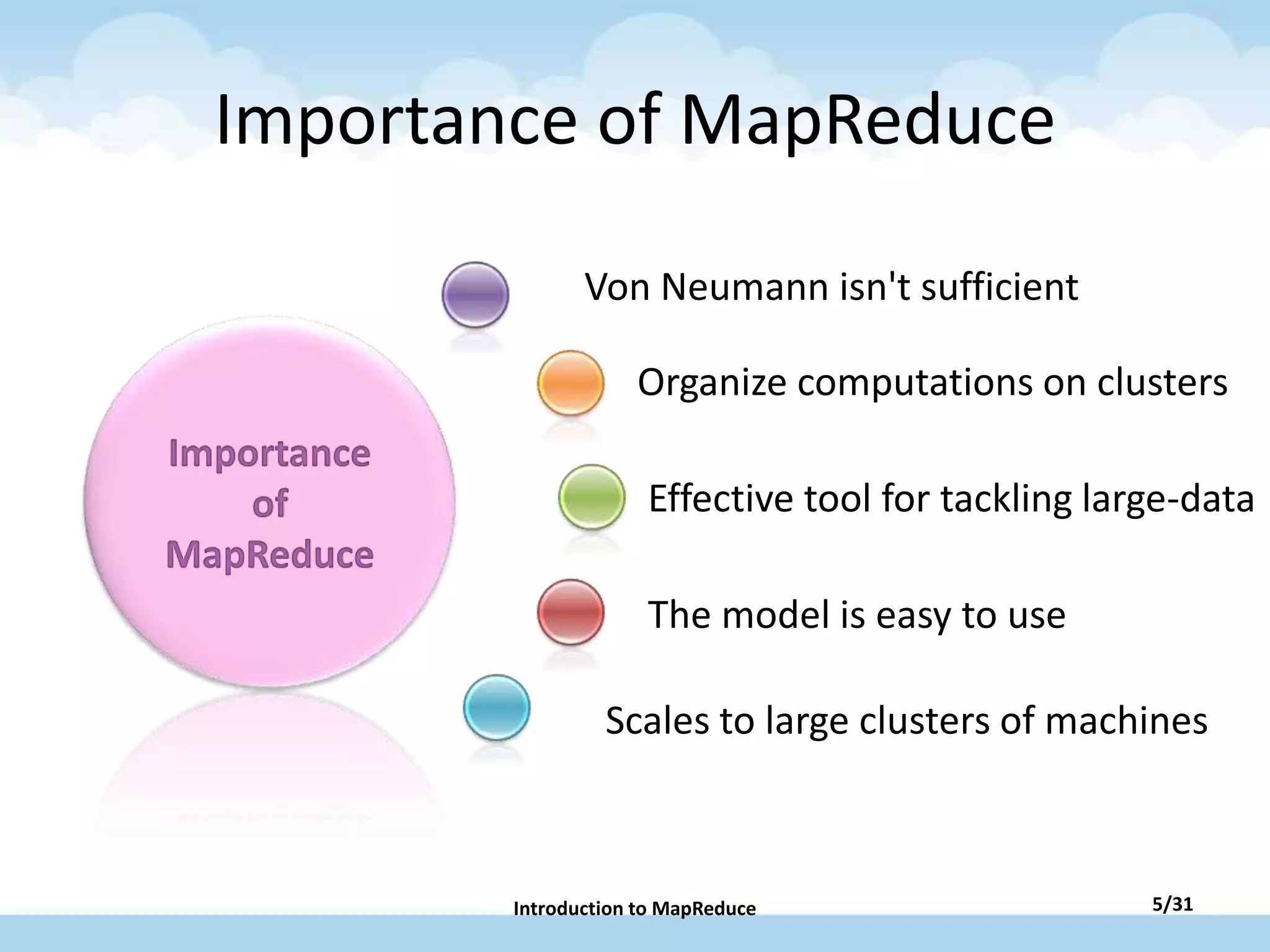 Importance of MapReduce

Importance of MapReduce

Von Neumann isn't sufficient

Organize computations on clusters

Effective tool for tackling large-data

The model is easy to use

Scales to large clusters of machines

Introduction to MapReduce

5/31